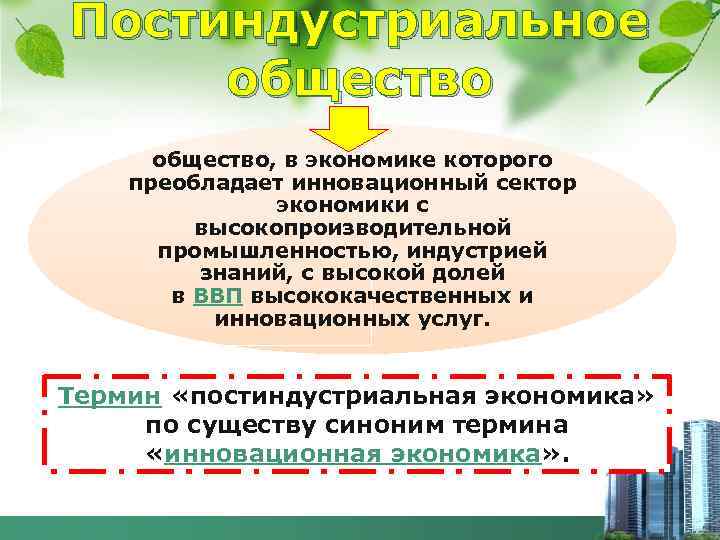 Постиндустриальное общество

общество, в экономике которого преобладает инновационный сектор экономики с высокопроизводительной промышленностью, индустрией знаний, с высокой долей в ВВП высококачественных и инновационных услуг.

Термин «постиндустриальная экономика» по существу синоним термина «инновационная экономика».